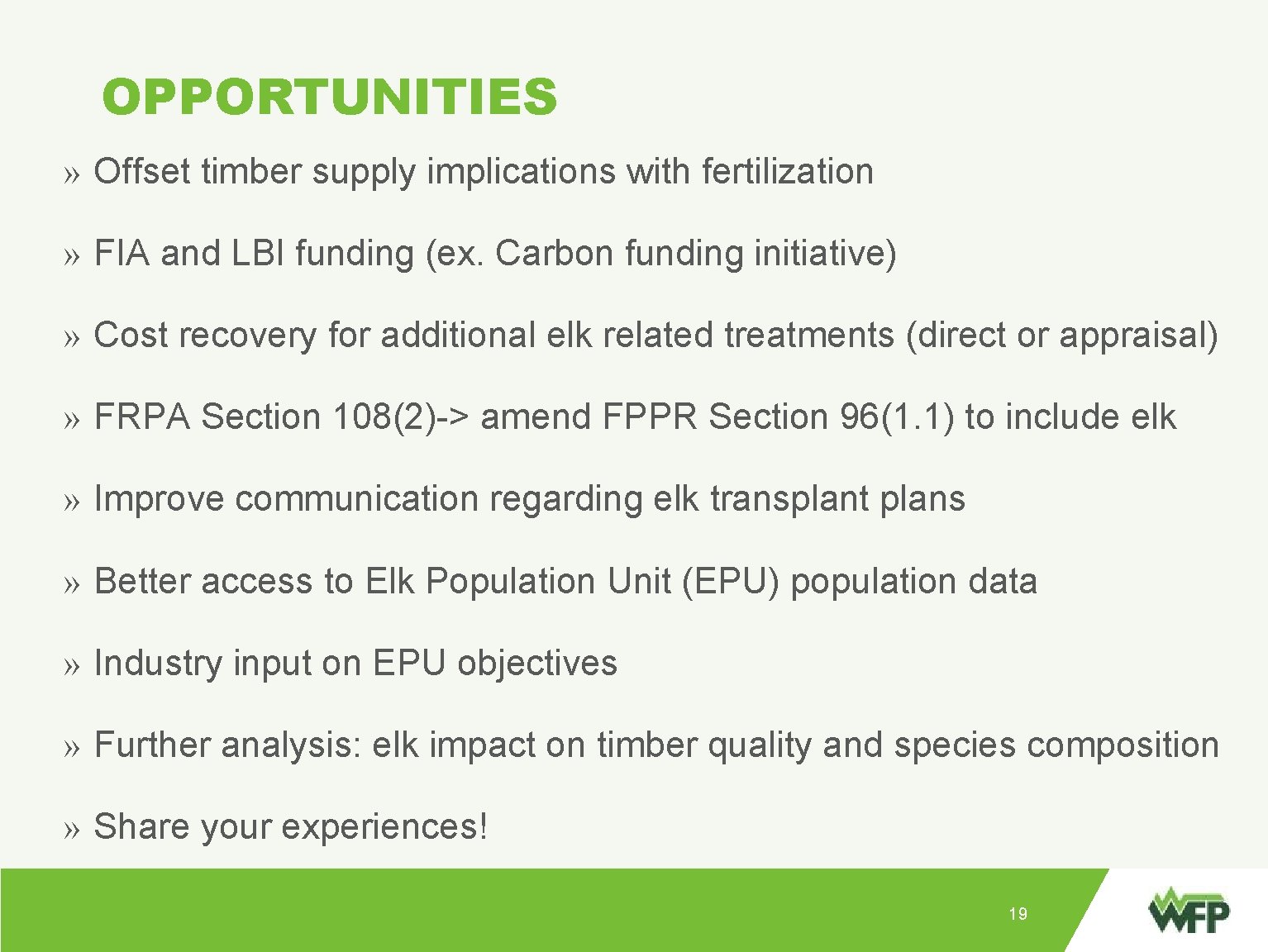 OPPORTUNITIES

» Offset timber supply implications with fertilization

» FIA and LBI funding (ex. Carbon funding initiative)

» Cost recovery for additional elk related treatments (direct or appraisal)

» FRPA Section 108(2)-> amend FPPR Section 96(1.1) to include elk

» Improve communication regarding elk transplant plans

» Better access to Elk Population Unit (EPU) population data

» Industry input on EPU objectives

» Further analysis: elk impact on timber quality and species composition

» Share your experiences!

19

WFP